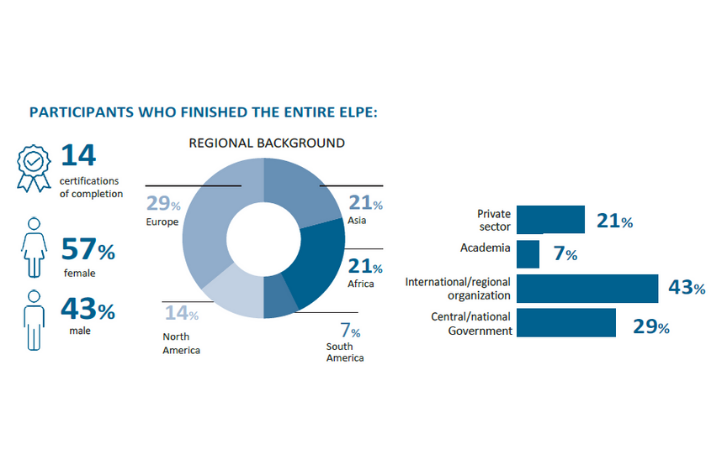 PARTICIPANTS WHO FINISHED THE ENTIRE ELPE:

14
certifications of completion

57%
female

43%
male

REGIONAL BACKGROUND

29%
Europe

21%
Asia

21%
Africa

14%
North America

7%
South America

Private sector
21%

Academia
7%

International/regional organization
43%

Central/national Government
29%